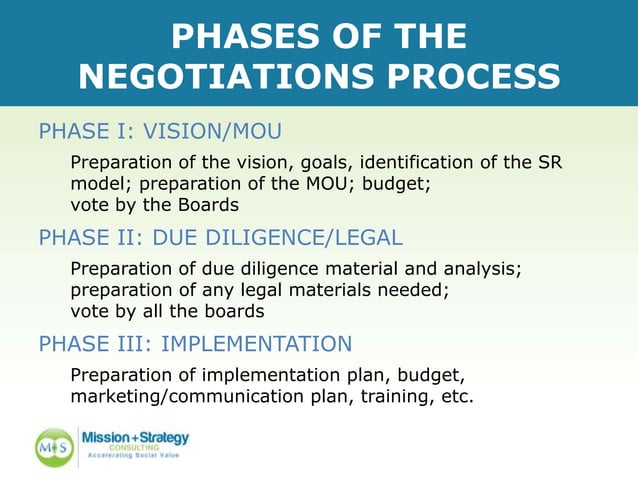 PHASES OF THE NEGOTIATIONS PROCESS

PHASE I: VISION/MOU

Preparation of the vision, goals, identification of the SR model; preparation of the MOU; budget; vote by the Boards

PHASE II: DUE DILIGENCE/LEGAL

Preparation of due diligence material and analysis; preparation of any legal materials needed; vote by all the boards

PHASE III: IMPLEMENTATION

Preparation of implementation plan, budget, marketing/communication plan, training, etc.

M+S

Mission+Strategy CONSULTING Accelerating Social Value